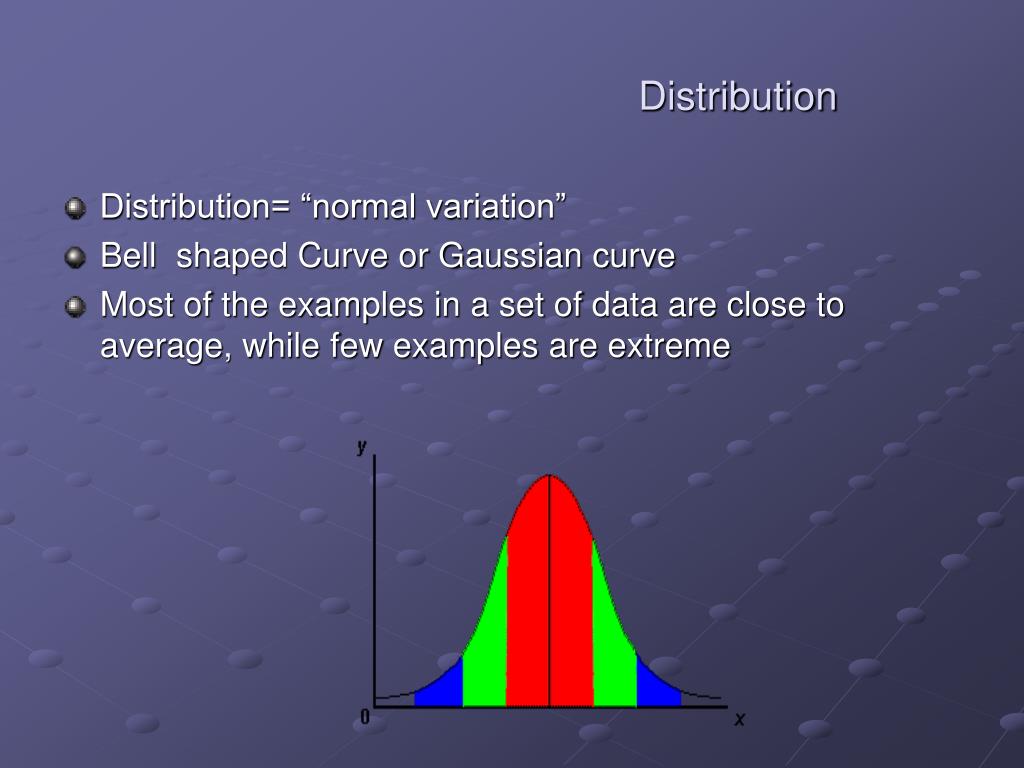 Distribution

Distribution= “normal variation”

Bell shaped Curve or Gaussian curve

Most of the examples in a set of data are close to average, while few examples are extreme

y

0

x